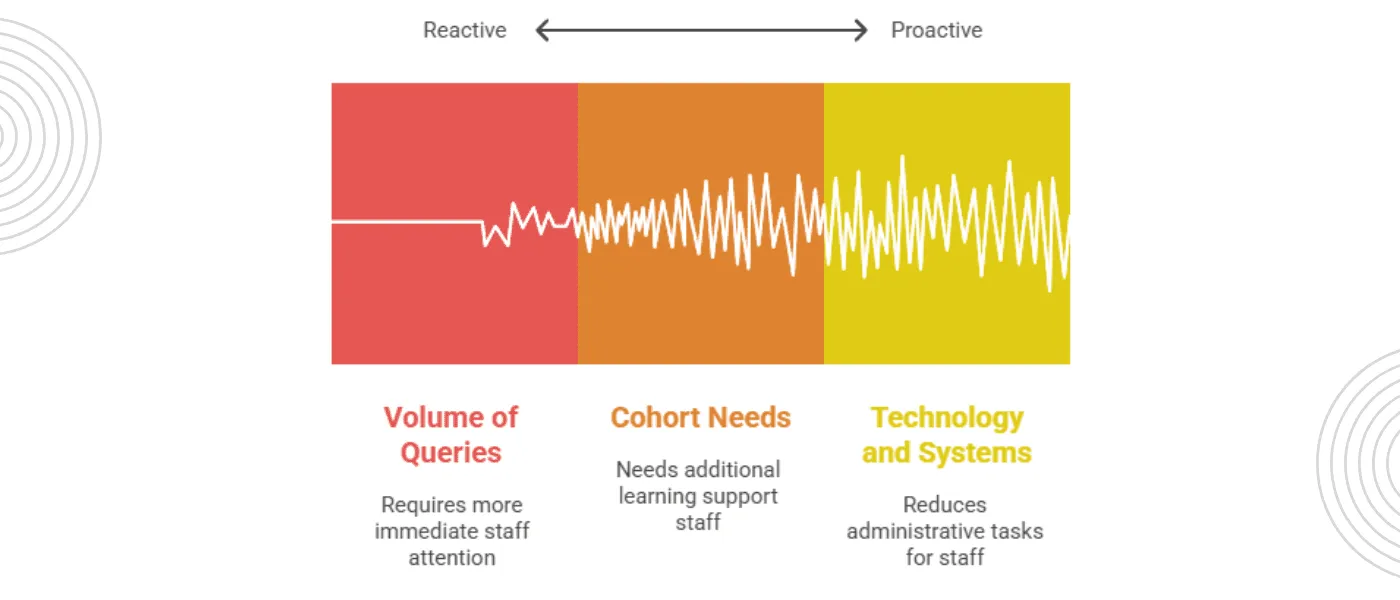 Reactive Proactive

Volume of Queries

Requires more immediate staff attention

Cohort Needs

Needs additional learning support staff

Technology and Systems

Reduces administrative tasks for staff